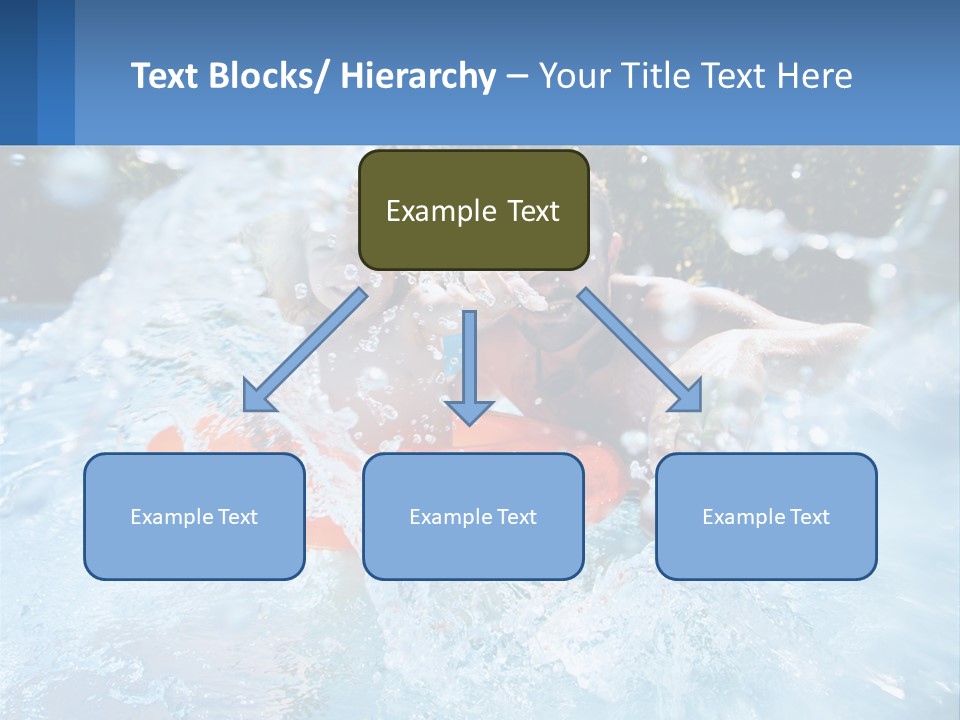 Text Blocks/ Hierarchy – Your Title Text Here

Example Text

Example Text

Example Text

Example Text